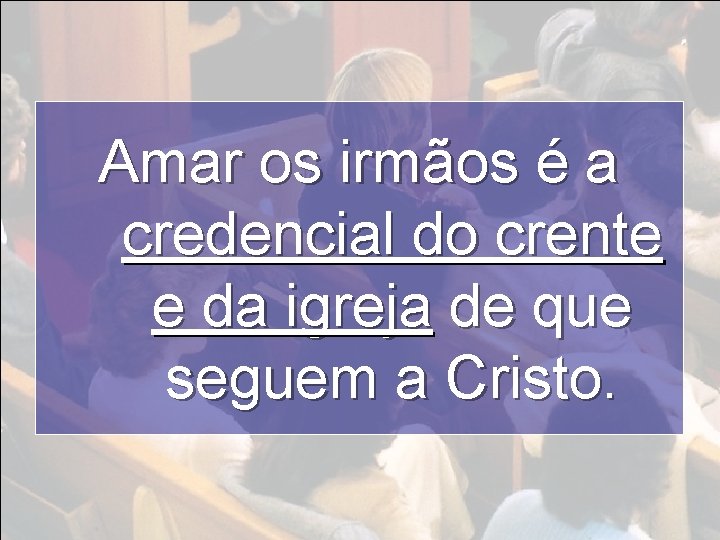 Amar os irmãos é a credencial do crente e da igreja de que seguem a Cristo.